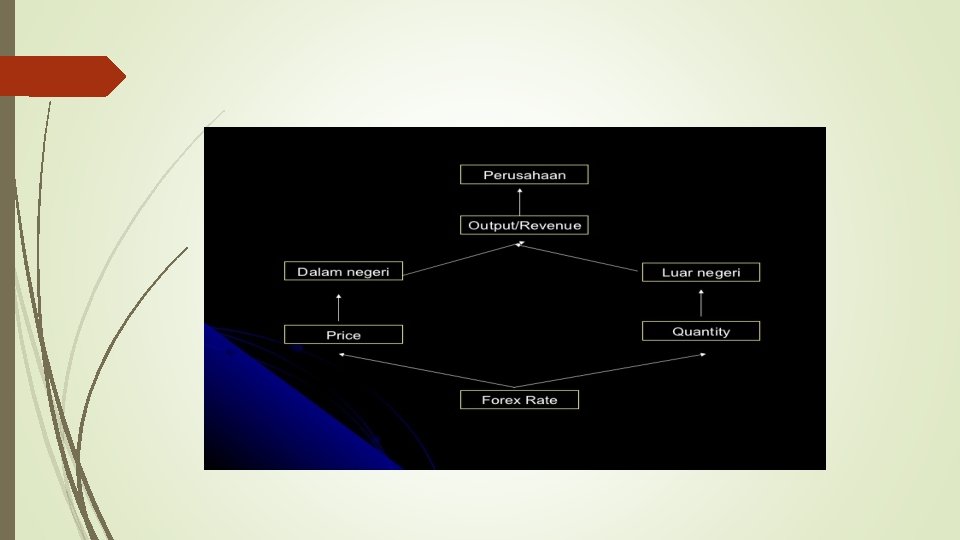 Perusahaan

Output/Revenue

Dalam negeri

Luar negeri

Price

Quantity

Forex Rate